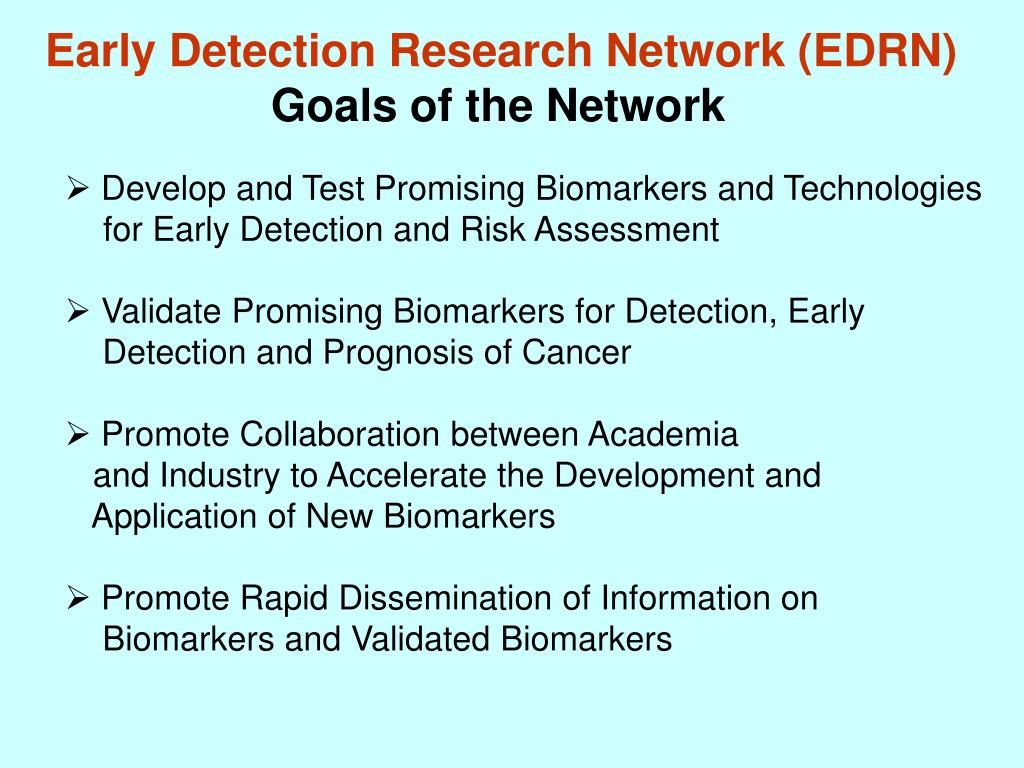 Early Detection Research Network (EDRN)
Goals of the Network

➢ Develop and Test Promising Biomarkers and Technologies for Early Detection and Risk Assessment

➢ Validate Promising Biomarkers for Detection, Early Detection and Prognosis of Cancer

➢ Promote Collaboration between Academia and Industry to Accelerate the Development and Application of New Biomarkers

➢ Promote Rapid Dissemination of Information on Biomarkers and Validated Biomarkers